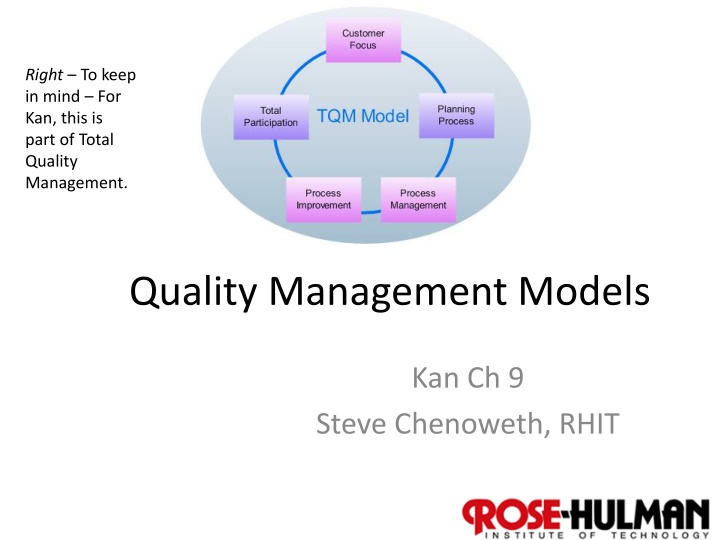 Right – To keep in mind – For Kan, this is part of Total Quality Management.

Customer Focus

Total Participation

TQM Model

Planning Process

Process Improvement

Process Management

Quality Management Models

Kan Ch 9
Steve Chenoweth, RHIT

ROSE-HULMAN
INSTITUTE OF TECHNOLOGY